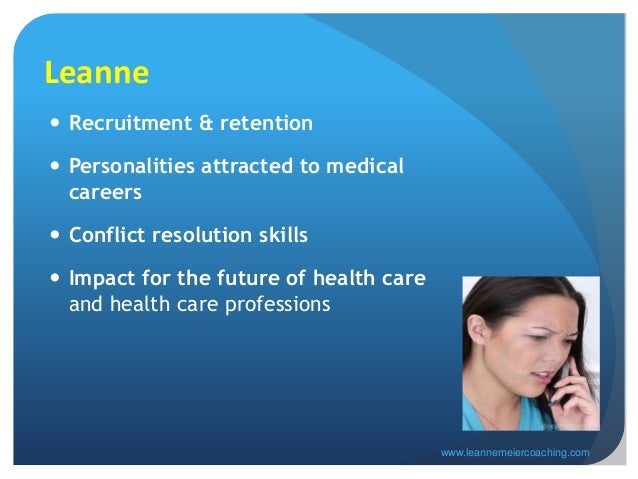 Leanne

• Recruitment & retention

• Personalities attracted to medical careers

• Conflict resolution skills

• Impact for the future of health care and health care professions

www.leannemeiercoaching.com